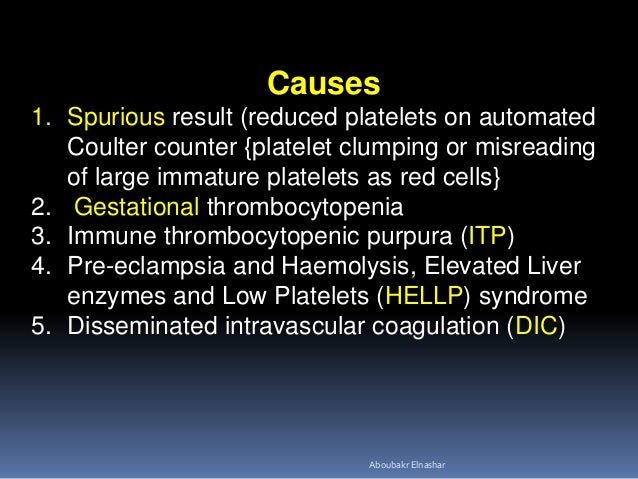 Causes

1. Spurious result (reduced platelets on automated Coulter counter {platelet clumping or misreading of large immature platelets as red cells}
2. Gestational thrombocytopenia
3. Immune thrombocytopenic purpura (ITP)
4. Pre-eclampsia and Haemolysis, Elevated Liver enzymes and Low Platelets (HELLP) syndrome
5. Disseminated intravascular coagulation (DIC)

Aboubakr Elnashar